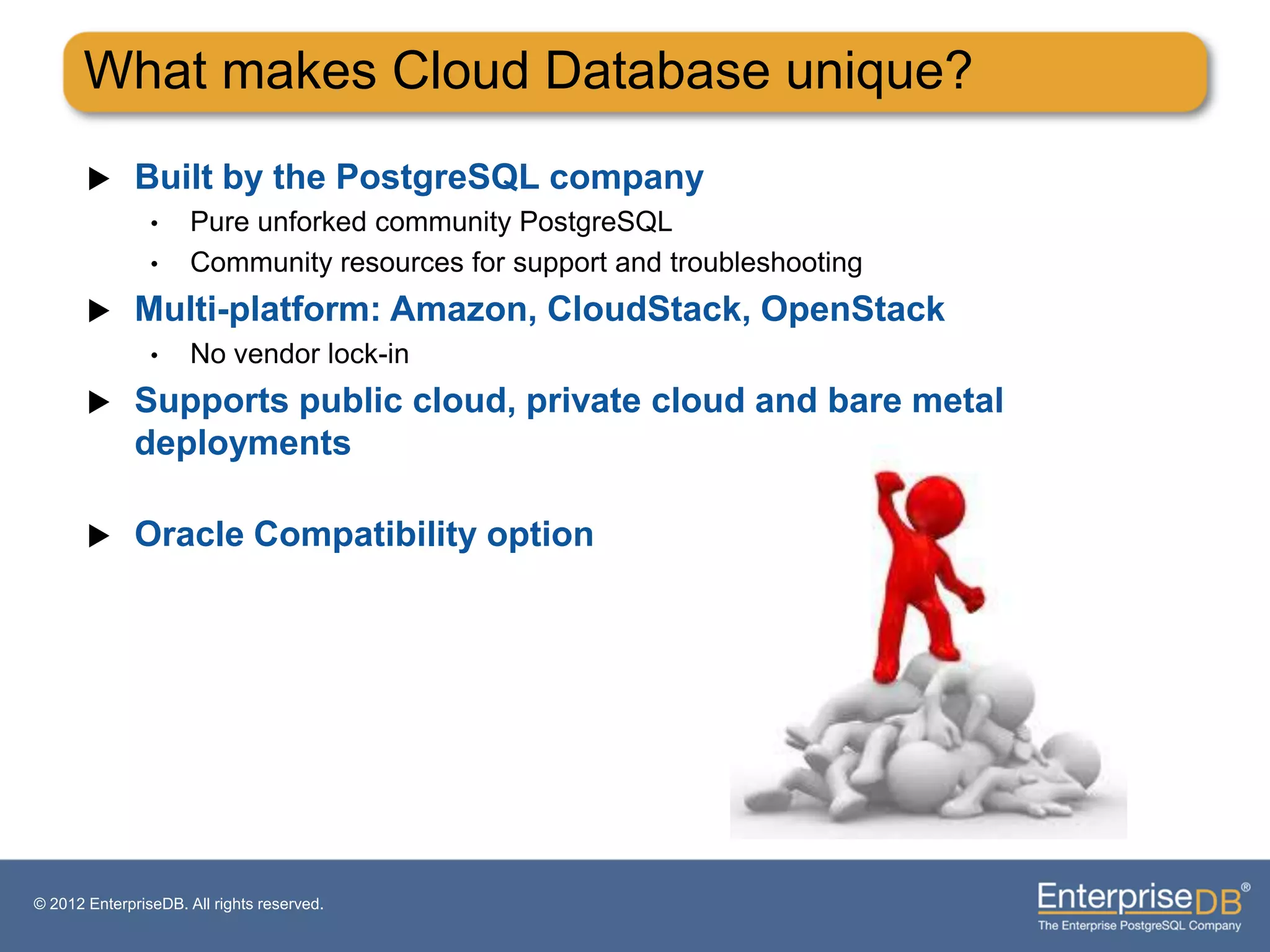 What makes Cloud Database unique?

▶ Built by the PostgreSQL company

• Pure unforked community PostgreSQL

• Community resources for support and troubleshooting

▶ Multi-platform: Amazon, CloudStack, OpenStack

• No vendor lock-in

▶ Supports public cloud, private cloud and bare metal deployments

▶ Oracle Compatibility option

© 2012 EnterpriseDB. All rights reserved.

EnterpriseDB®
The Enterprise PostgreSQL Company